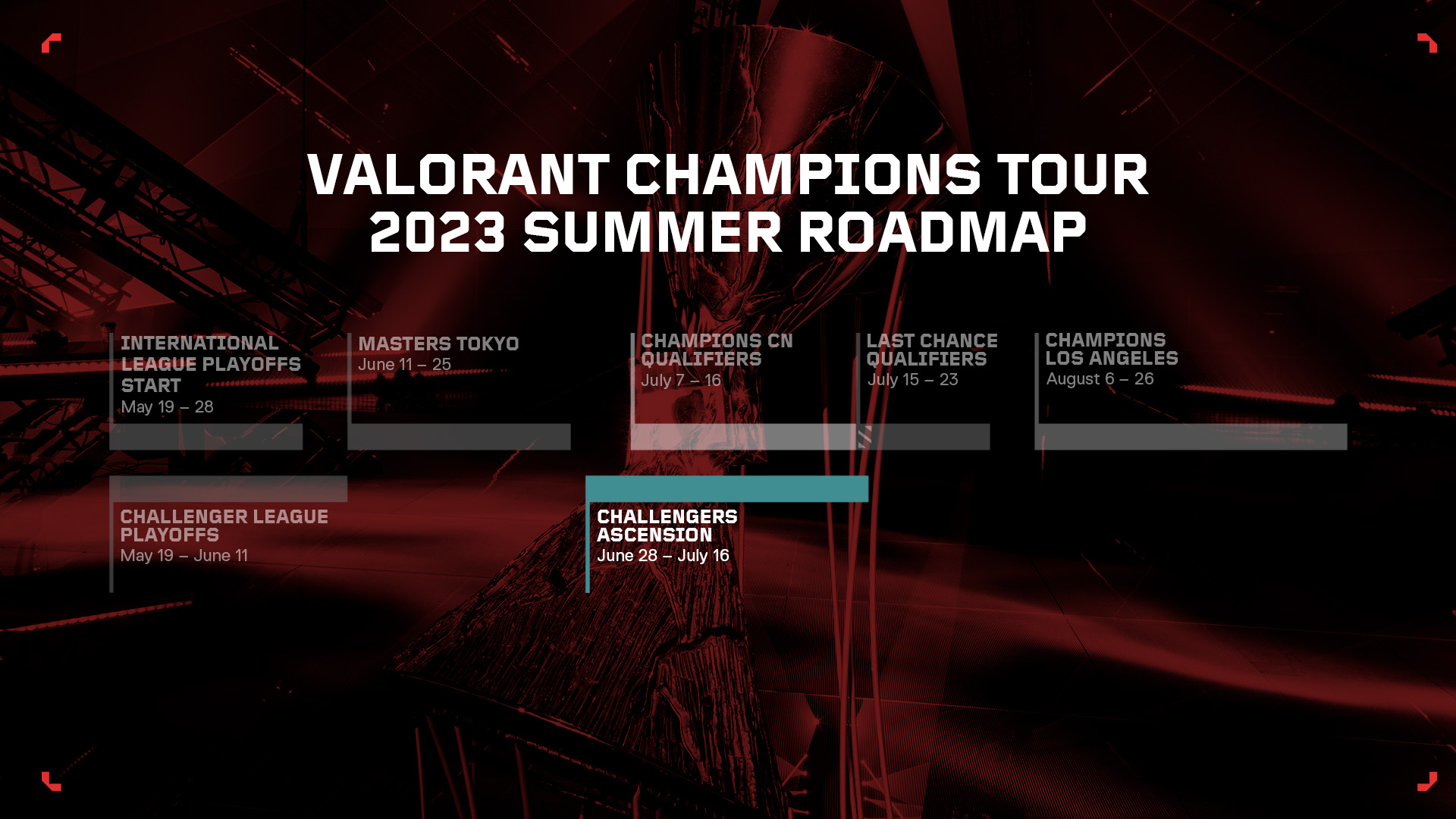 VALORANT CHAMPIONS TOUR
2023 SUMMER ROADMAP

INTERNATIONAL LEAGUE PLAYOFFS START
May 19 – 28

MASTERS TOKYO
June 11 – 25

CHAMPIONS CN QUALIFIERS
July 7 – 16

LAST CHANCE QUALIFIERS
July 15 – 23

CHAMPIONS LOS ANGELES
August 6 – 26

CHALLENGER LEAGUE PLAYOFFS
May 19 – June 11

CHALLENGERS ASCENSION
June 28 – July 16